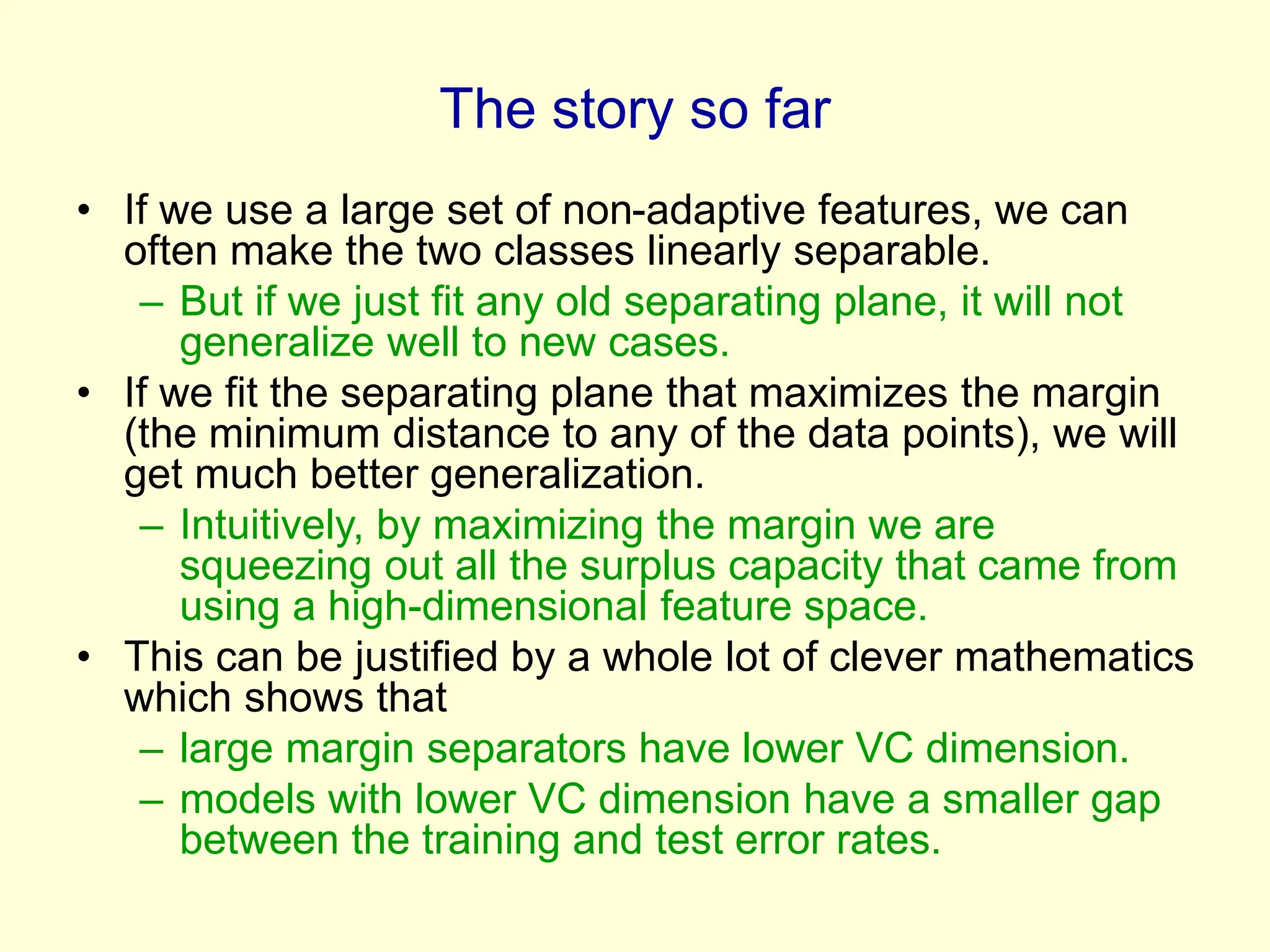 The story so far

• If we use a large set of non-adaptive features, we can often make the two classes linearly separable.
  – But if we just fit any old separating plane, it will not generalize well to new cases.
• If we fit the separating plane that maximizes the margin (the minimum distance to any of the data points), we will get much better generalization.
  – Intuitively, by maximizing the margin we are squeezing out all the surplus capacity that came from using a high-dimensional feature space.
• This can be justified by a whole lot of clever mathematics which shows that
  – large margin separators have lower VC dimension.
  – models with lower VC dimension have a smaller gap between the training and test error rates.